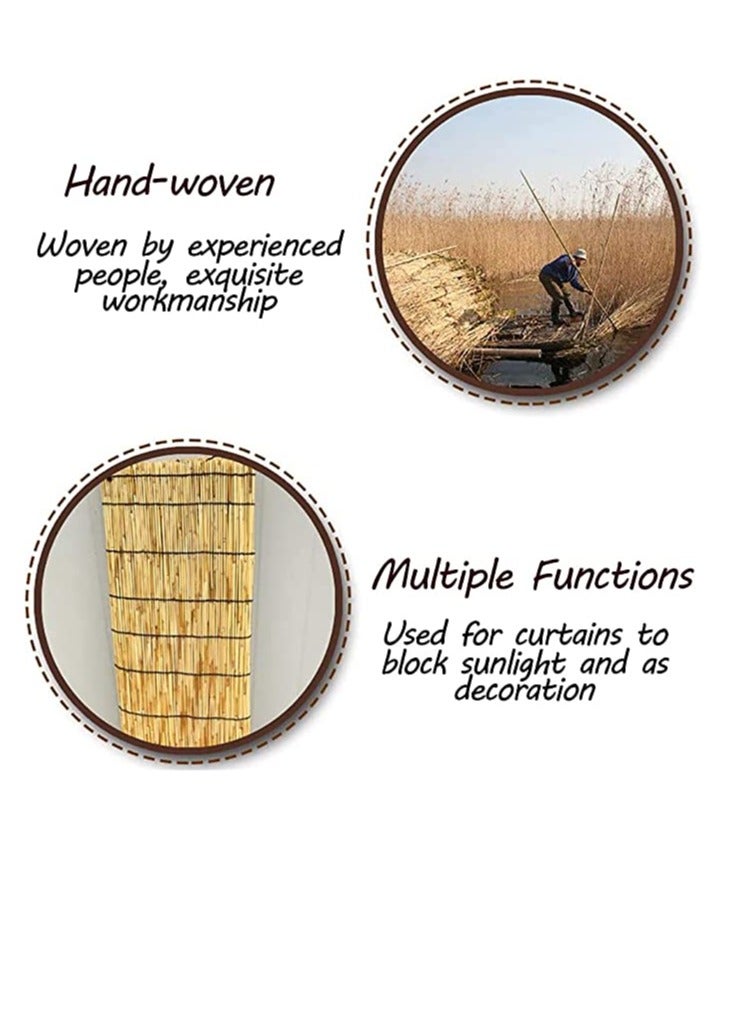 Hand-woven

Woven by experienced people, exquisite workmanship

Multiple Functions

Used for curtains to block sunlight and as decoration